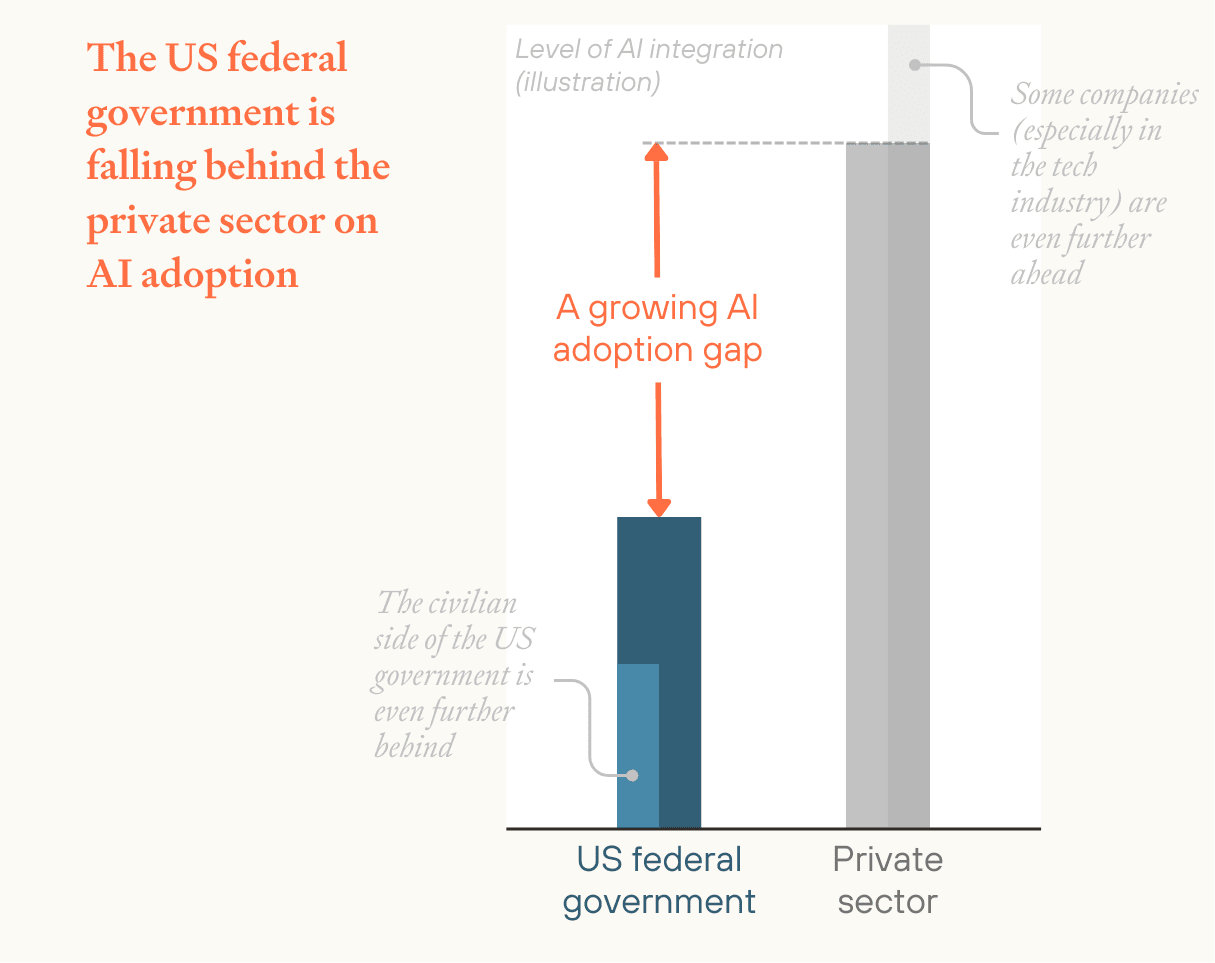 The US federal government is falling behind the private sector on AI adoption

Level of AI integration (illustration)

Some companies (especially in the tech industry) are even further ahead

A growing AI adoption gap

The civilian side of the US government is even further behind

US federal government

Private sector